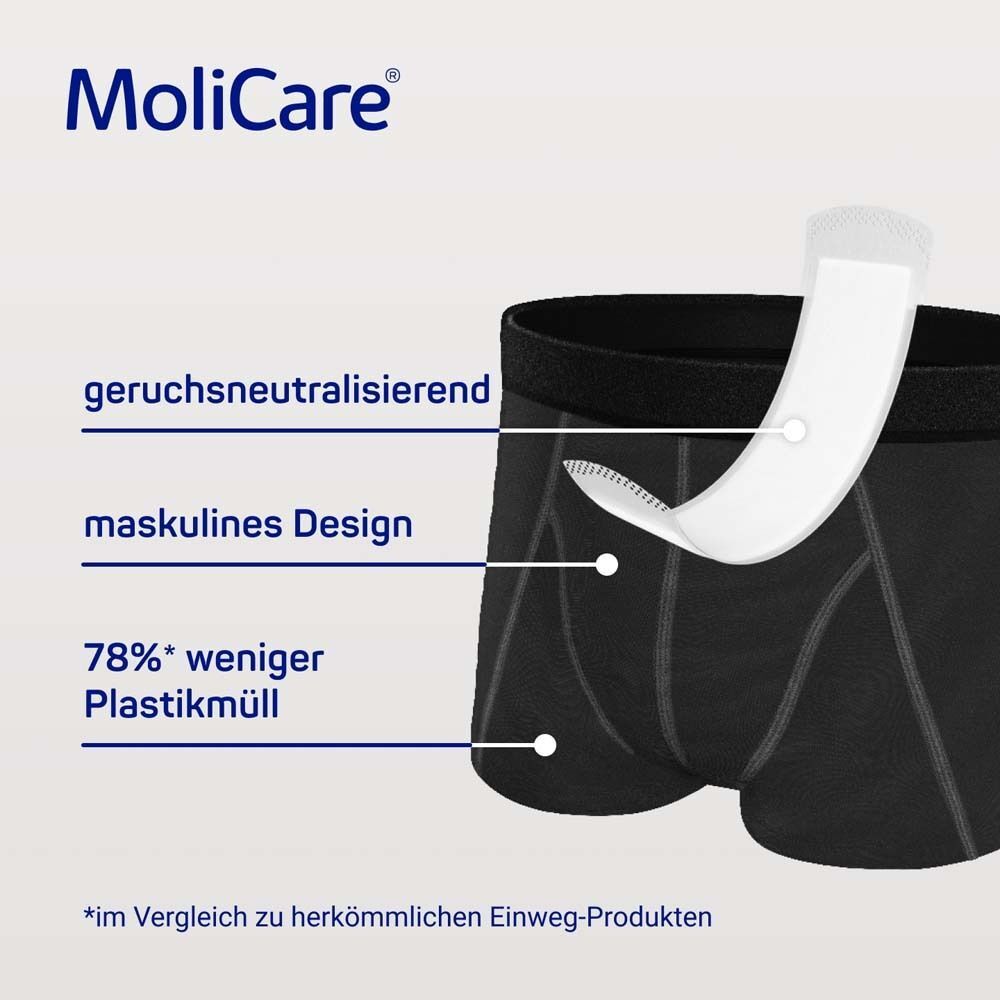 MoliCare®

geruchsneutralisierend

maskulines Design

78%* weniger Plastikmüll

*im Vergleich zu herkömmlichen Einweg-Produkten